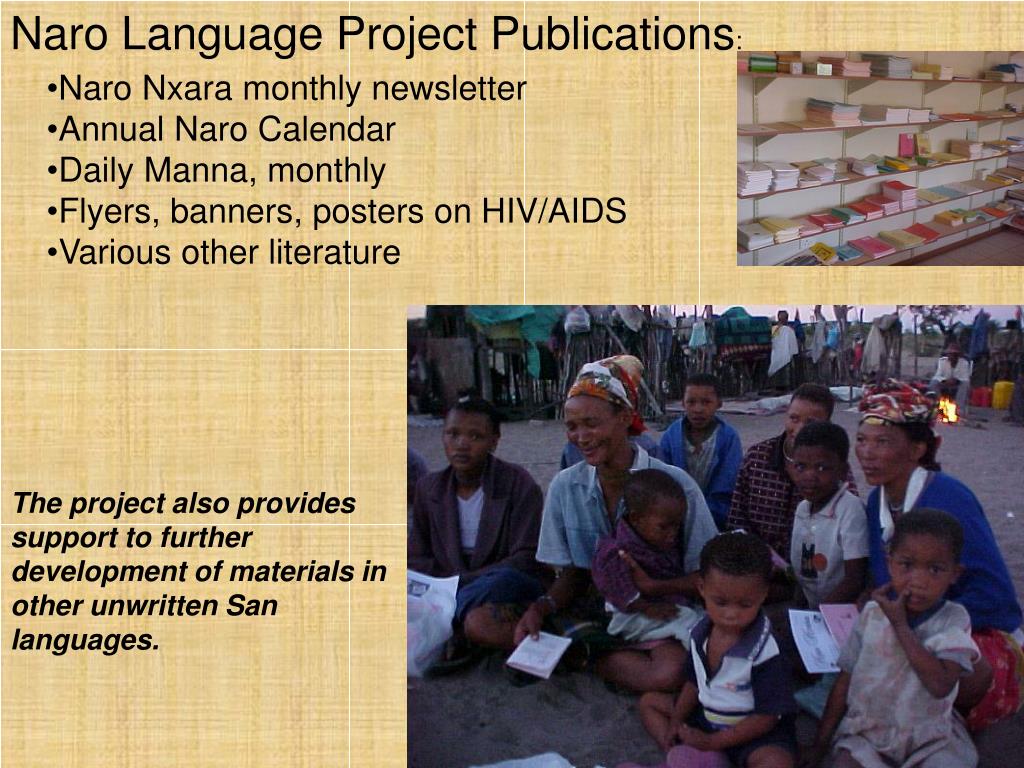 Naro Language Project Publications:

•Naro Nxara monthly newsletter
•Annual Naro Calendar
•Daily Manna, monthly
•Flyers, banners, posters on HIV/AIDS
•Various other literature

The project also provides support to further development of materials in other unwritten San languages.